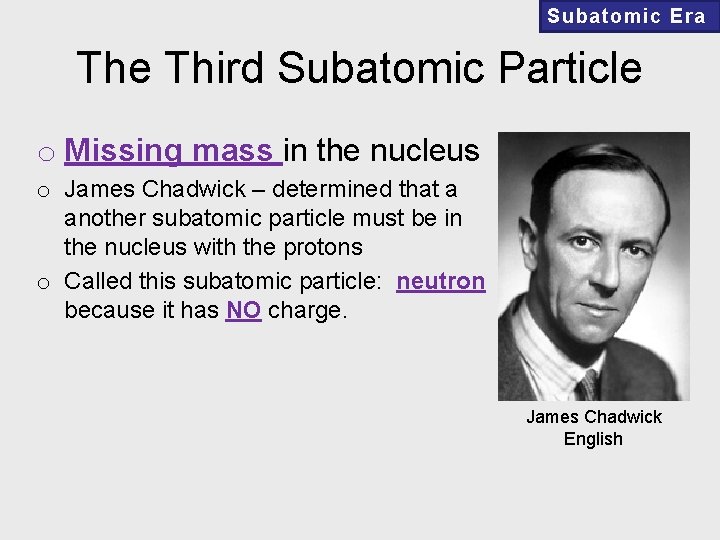 Subatomic Era

The Third Subatomic Particle

o Missing mass in the nucleus
o James Chadwick – determined that a another subatomic particle must be in the nucleus with the protons
o Called this subatomic particle: neutron because it has NO charge.

James Chadwick
English